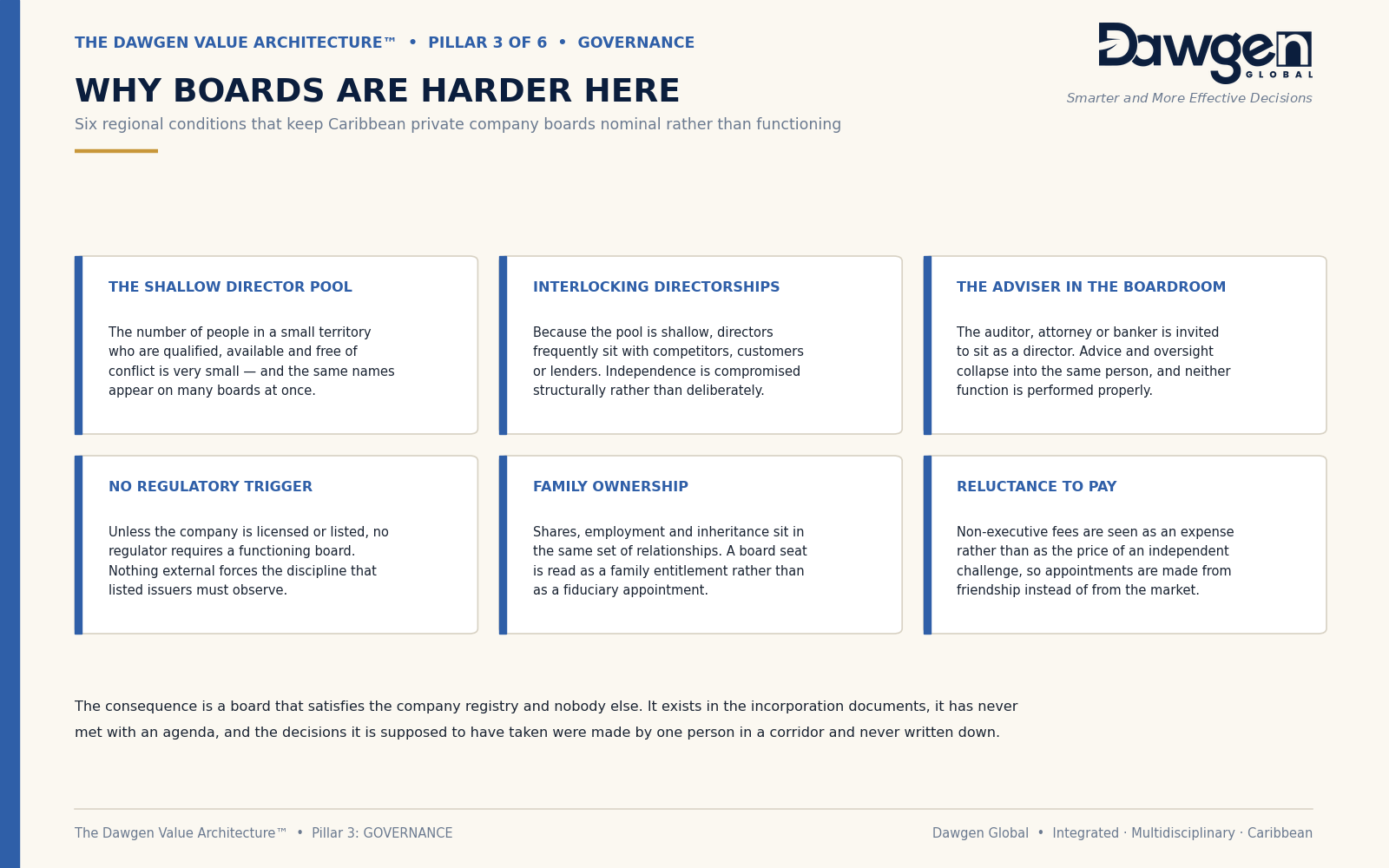 THE DAWGEN VALUE ARCHITECTURE™ • PILLAR 3 OF 6 • GOVERNANCE

Dawgen GLOBAL

Smarter and More Effective Decisions

WHY BOARDS ARE HARDER HERE

Six regional conditions that keep Caribbean private company boards nominal rather than functioning

THE SHALLOW DIRECTOR POOL

The number of people in a small territory who are qualified, available and free of conflict is very small — and the same names appear on many boards at once.

INTERLOCKING DIRECTORSHIPS

Because the pool is shallow, directors frequently sit with competitors, customers or lenders. Independence is compromised structurally rather than deliberately.

THE ADVISER IN THE BOARDROOM

The auditor, attorney or banker is invited to sit as a director. Advice and oversight collapse into the same person, and neither function is performed properly.

NO REGULATORY TRIGGER

Unless the company is licensed or listed, no regulator requires a functioning board. Nothing external forces the discipline that listed issuers must observe.

FAMILY OWNERSHIP

Shares, employment and inheritance sit in the same set of relationships. A board seat is read as a family entitlement rather than as a fiduciary appointment.

RELUCTANCE TO PAY

Non-executive fees are seen as an expense rather than as the price of an independent challenge, so appointments are made from friendship instead of from the market.

The consequence is a board that satisfies the company registry and nobody else. It exists in the incorporation documents, it has never met with an agenda, and the decisions it is supposed to have taken were made by one person in a corridor and never written down.

The Dawgen Value Architecture™ • Pillar 3: GOVERNANCE

Dawgen Global • Integrated · Multidisciplinary · Caribbean